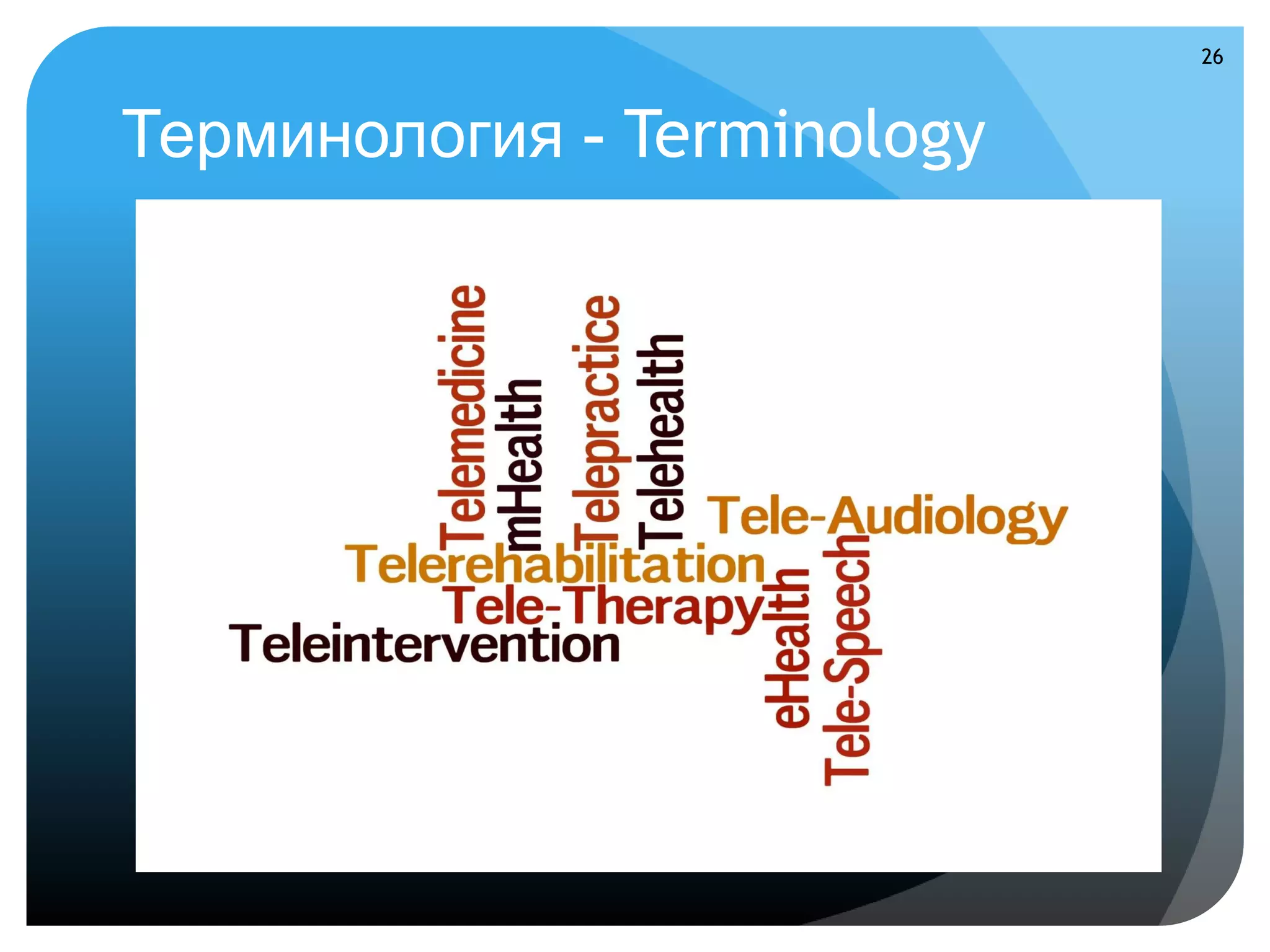 26

Терминология - Terminology

Telemedicine
mHealth
Telepractice
Telehealth
Tele-Audiology
Telerehabilitation
Tele-Therapy
Teleintervention
eHealth
Tele-Speech